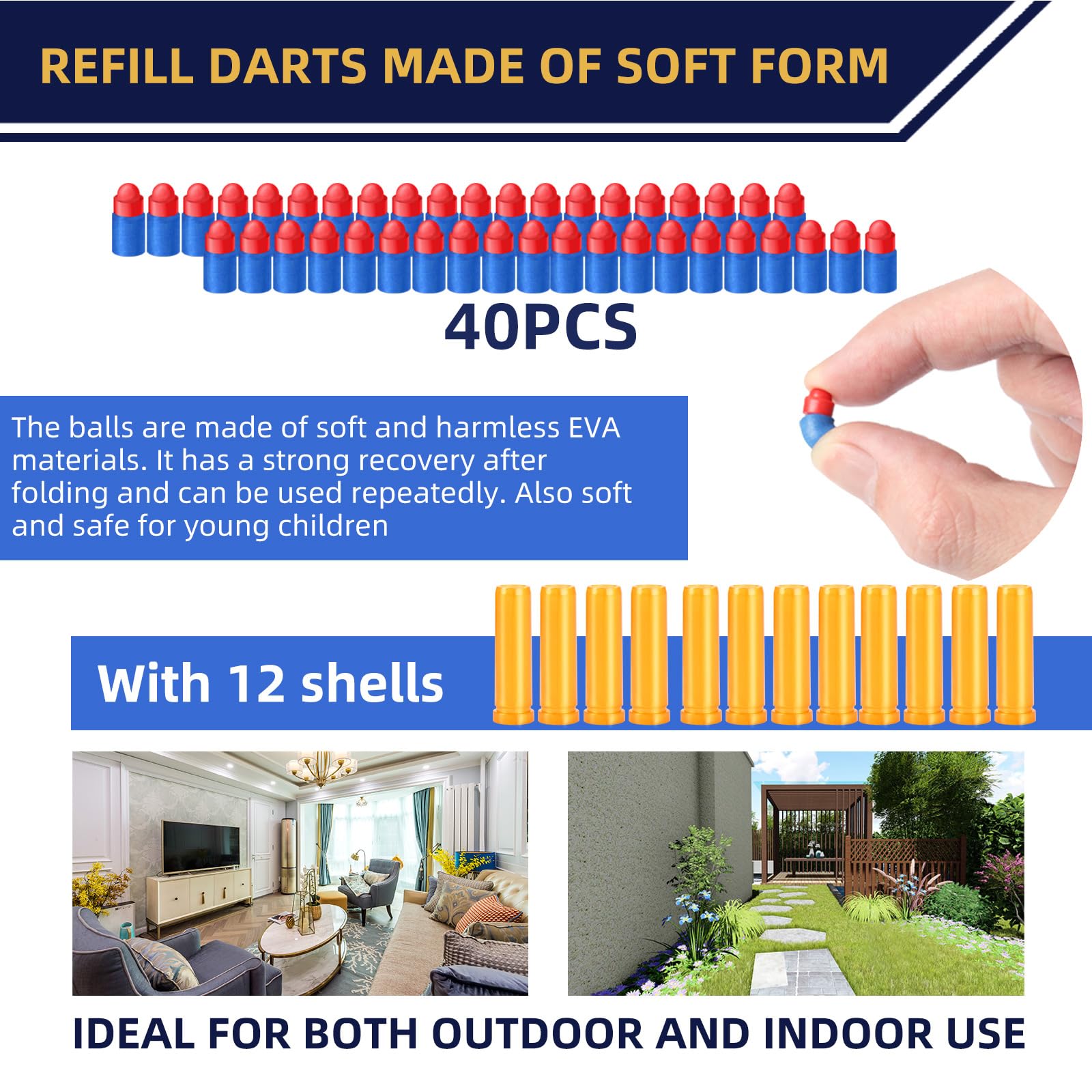 REFILL DARTS MADE OF SOFT FORM

40PCS

The balls are made of soft and harmless EVA materials. It has a strong recovery after folding and can be used repeatedly. Also soft and safe for young children

With 12 shells

IDEAL FOR BOTH OUTDOOR AND INDOOR USE